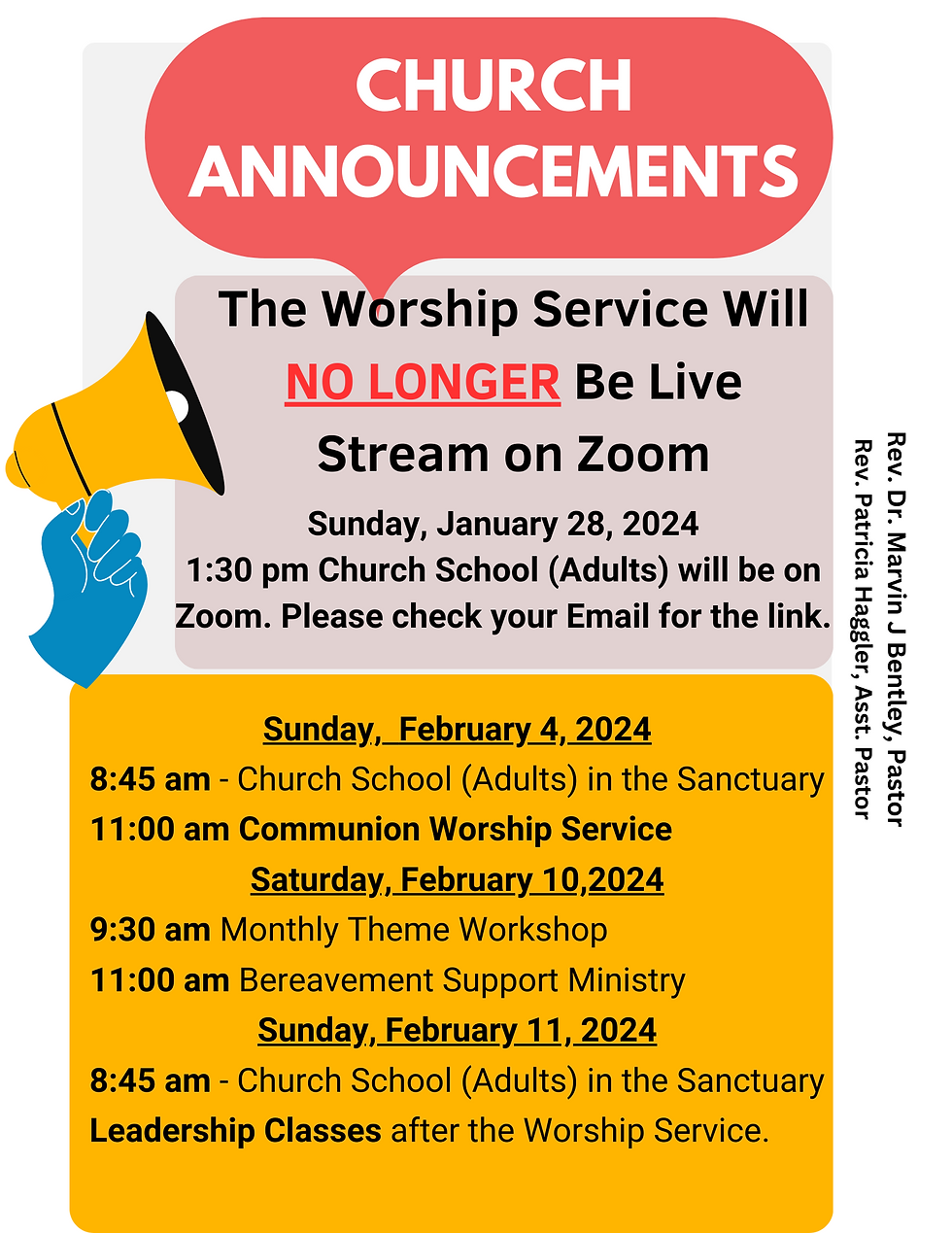 CHURCH ANNOUNCEMENTS

The Worship Service Will NO LONGER Be Live Stream on Zoom

Sunday, January 28, 2024
1:30 pm Church School (Adults) will be on Zoom. Please check your Email for the link.

Sunday, February 4, 2024
8:45 am - Church School (Adults) in the Sanctuary
11:00 am Communion Worship Service
Saturday, February 10,2024
9:30 am Monthly Theme Workshop
11:00 am Bereavement Support Ministry
Sunday, February 11, 2024
8:45 am - Church School (Adults) in the Sanctuary
Leadership Classes after the Worship Service.

Rev. Dr. Marvin J Bentley, Pastor
Rev. Patricia Haggler, Asst. Pastor